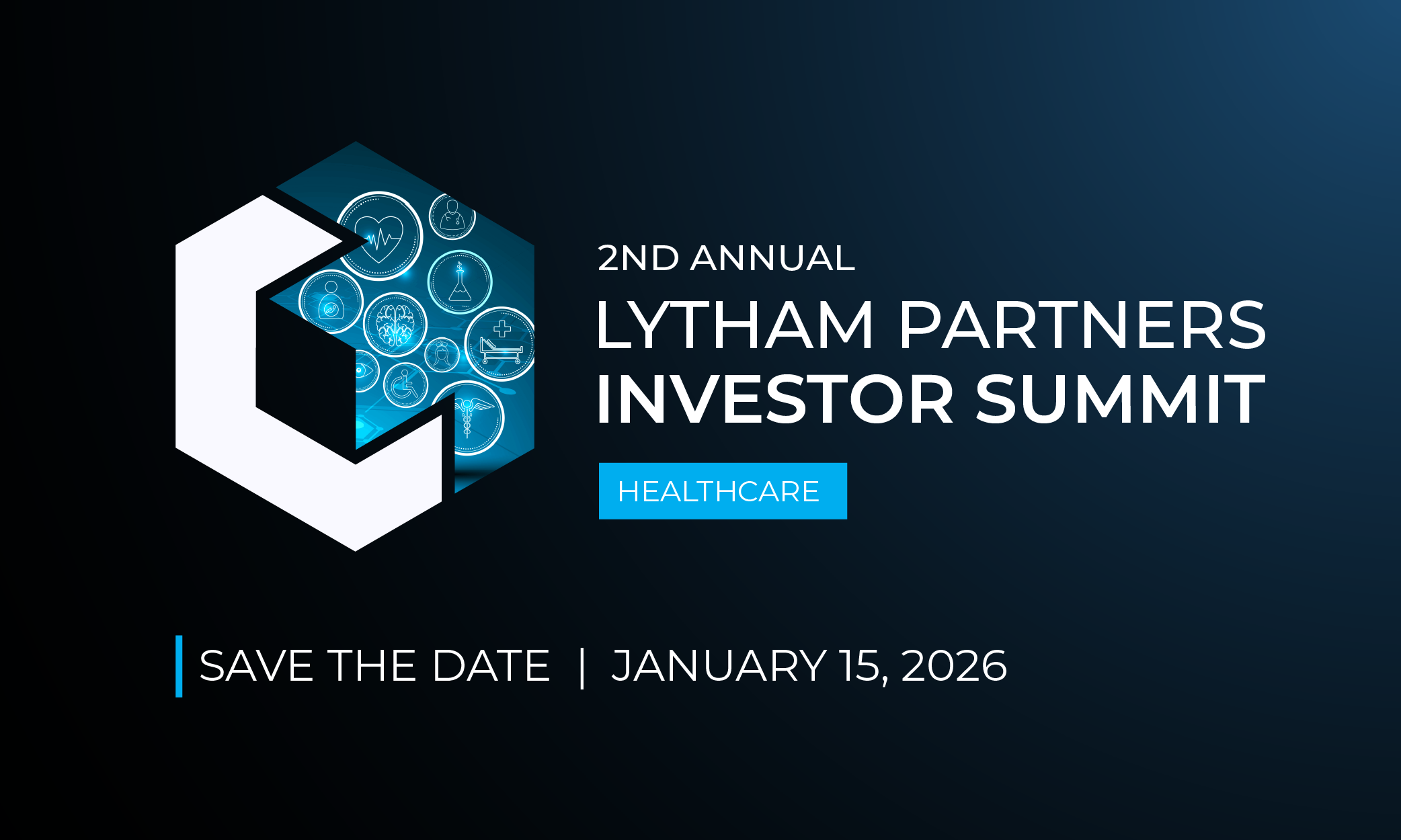 2ND ANNUAL
LYTHAM PARTNERS
INVESTOR SUMMIT

HEALTHCARE

SAVE THE DATE | JANUARY 15, 2026